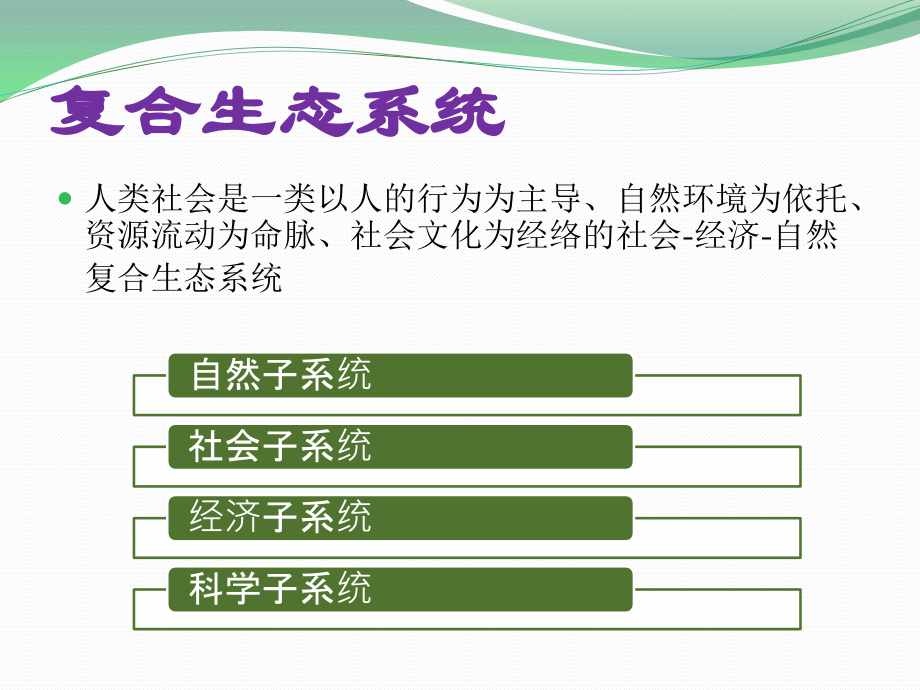 复合生态系统

人类社会是一类以人的行为为主导、自然环境为依托、资源流动为命脉、社会文化为经络的社会-经济-自然复合生态系统

自然子系统

社会子系统

经济子系统

科学子系统